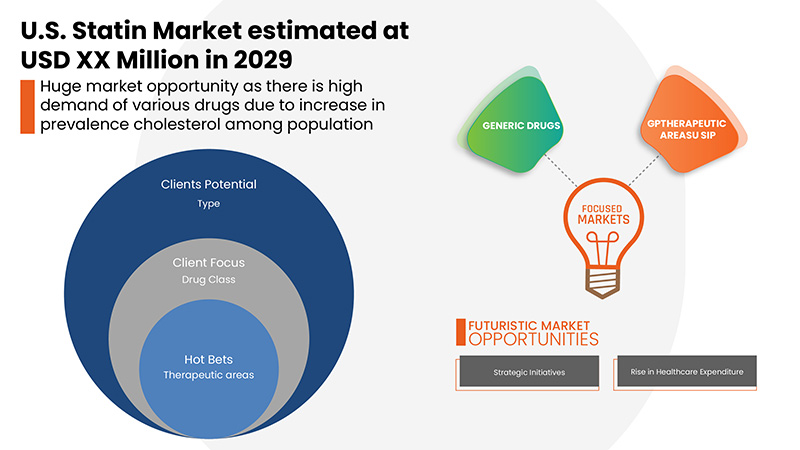 U.S. Statin Market estimated at USD XX Million in 2029

Huge market opportunity as there is high demand of various drugs due to increase in prevalence cholesterol among population

Clients Potential
Type

Client Focus
Drug Class

Hot Bets
Therapeutic areas

GENERIC DRUGS

GPTHERAPEUTIC AREASU SIP

FOCUSED MARKETS

FUTURISTIC MARKET OPPORTUNITIES

Strategic Initiatives

Rise in Healthcare Expenditure